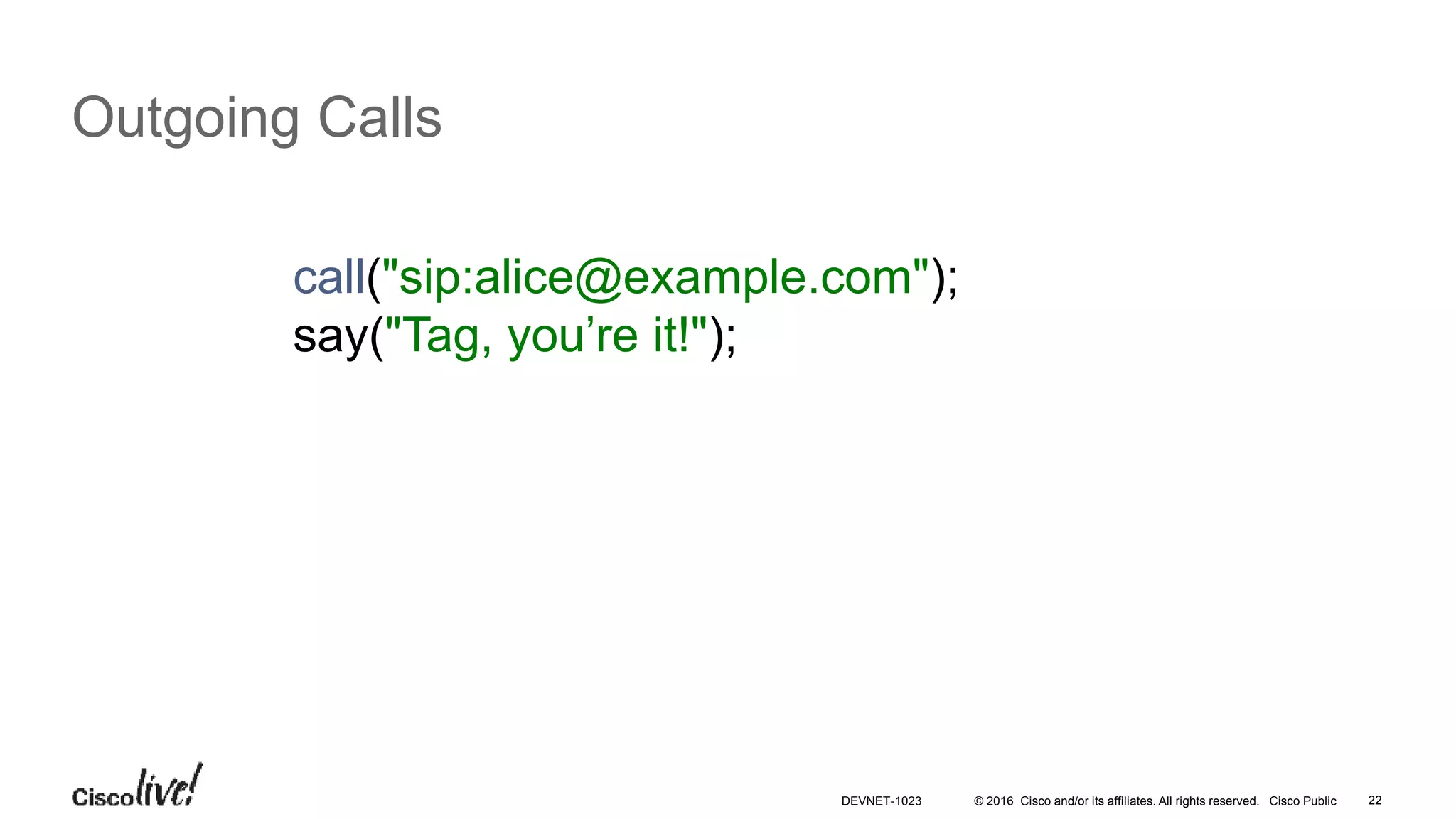 Outgoing Calls

call("sip:alice@example.com");
say("Tag, you’re it!");

Cisco live!

DEVNET-1023 © 2016 Cisco and/or its affiliates. All rights reserved. Cisco Public 22